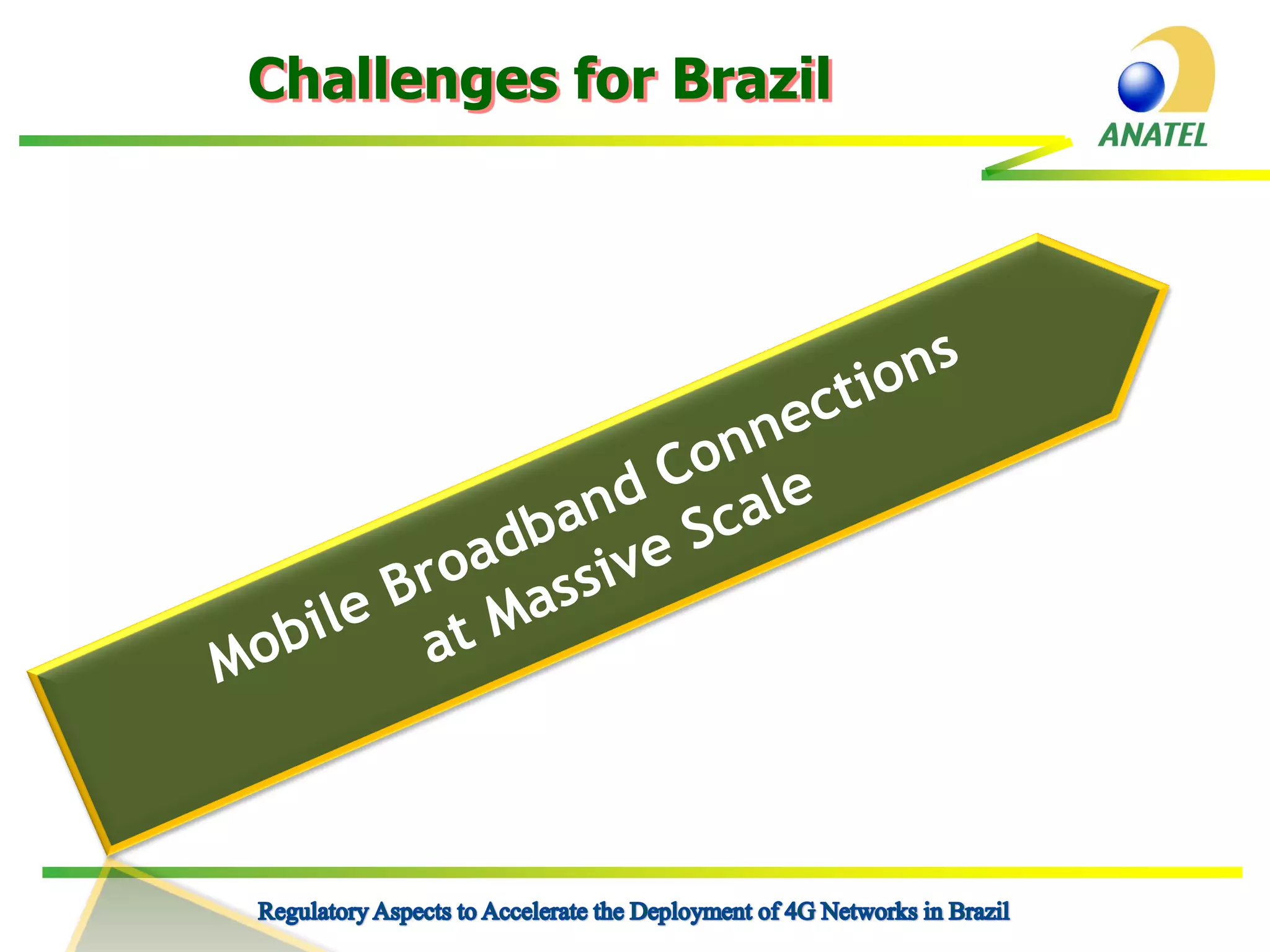 Challenges for Brazil

ANATEL

Mobile Broadband Connections
at Massive Scale

Regulatory Aspects to Accelerate the Deployment of 4G Networks in Brazil